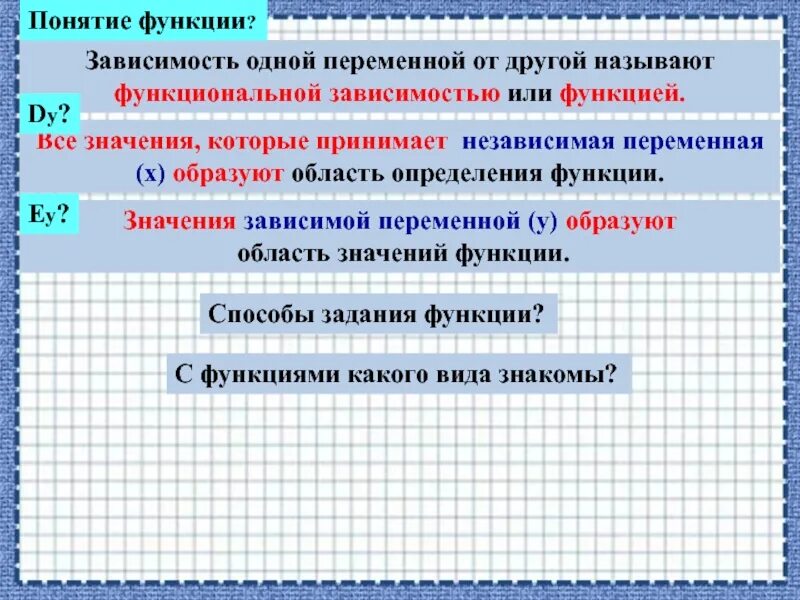 Понятие функции?

Зависимость одной переменной от другой называют функциональной зависимостью или функцией.

Dy?

Все значения, которые принимает независимая переменная (х) образуют область определения функции.

Ey?

Значения зависимой переменной (у) образуют область значений функции.

Способы задания функции?

С функциями какого вида знакомы?